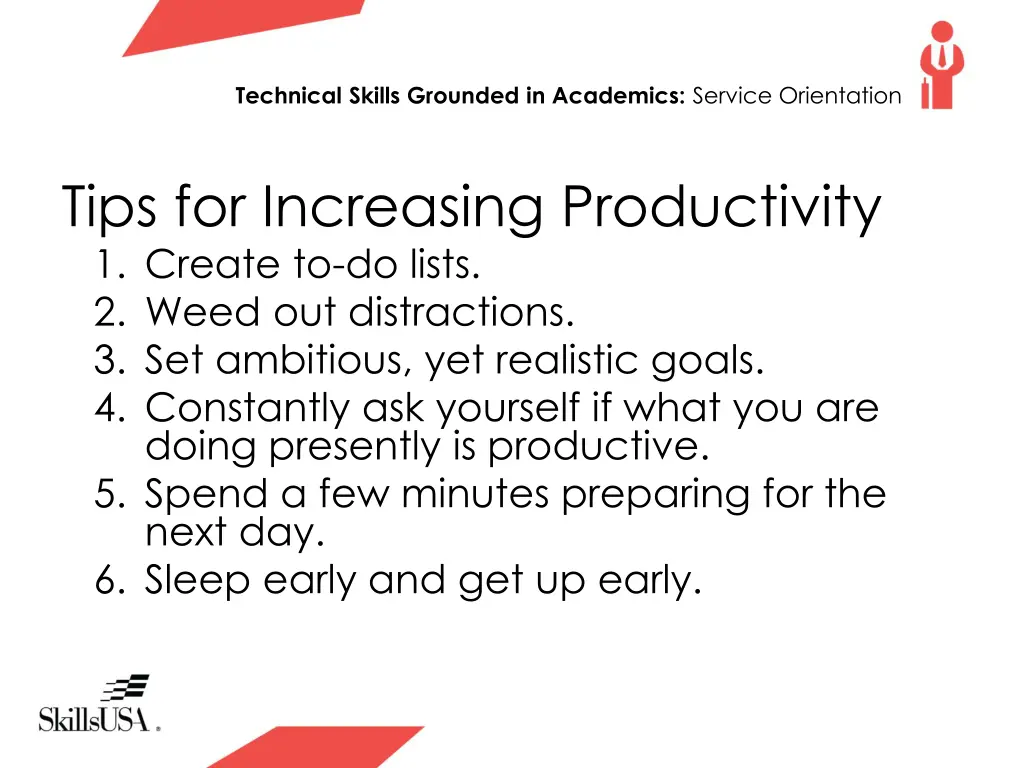 Technical Skills Grounded in Academics: Service Orientation

Tips for Increasing Productivity

1. Create to-do lists.
2. Weed out distractions.
3. Set ambitious, yet realistic goals.
4. Constantly ask yourself if what you are doing presently is productive.
5. Spend a few minutes preparing for the next day.
6. Sleep early and get up early.

SkillsUSA.